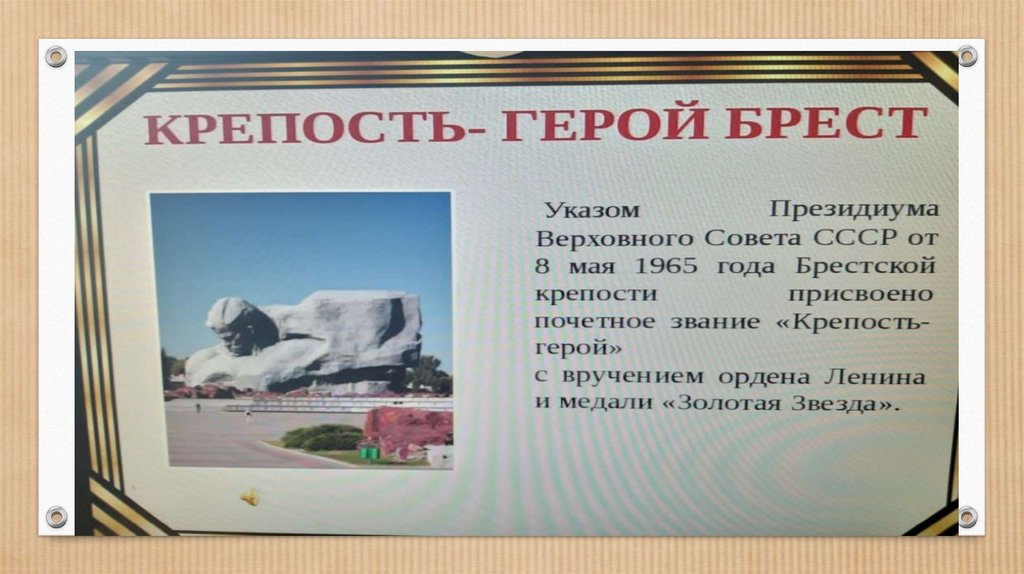 КРЕПОСТЬ- ГЕРОЙ БРЕСТ

Указом Президиума Верховного Совета СССР от 8 мая 1965 года Брестской крепости присвоено почетное звание «Крепость-герой»
с вручением ордена Ленина и медали «Золотая Звезда».